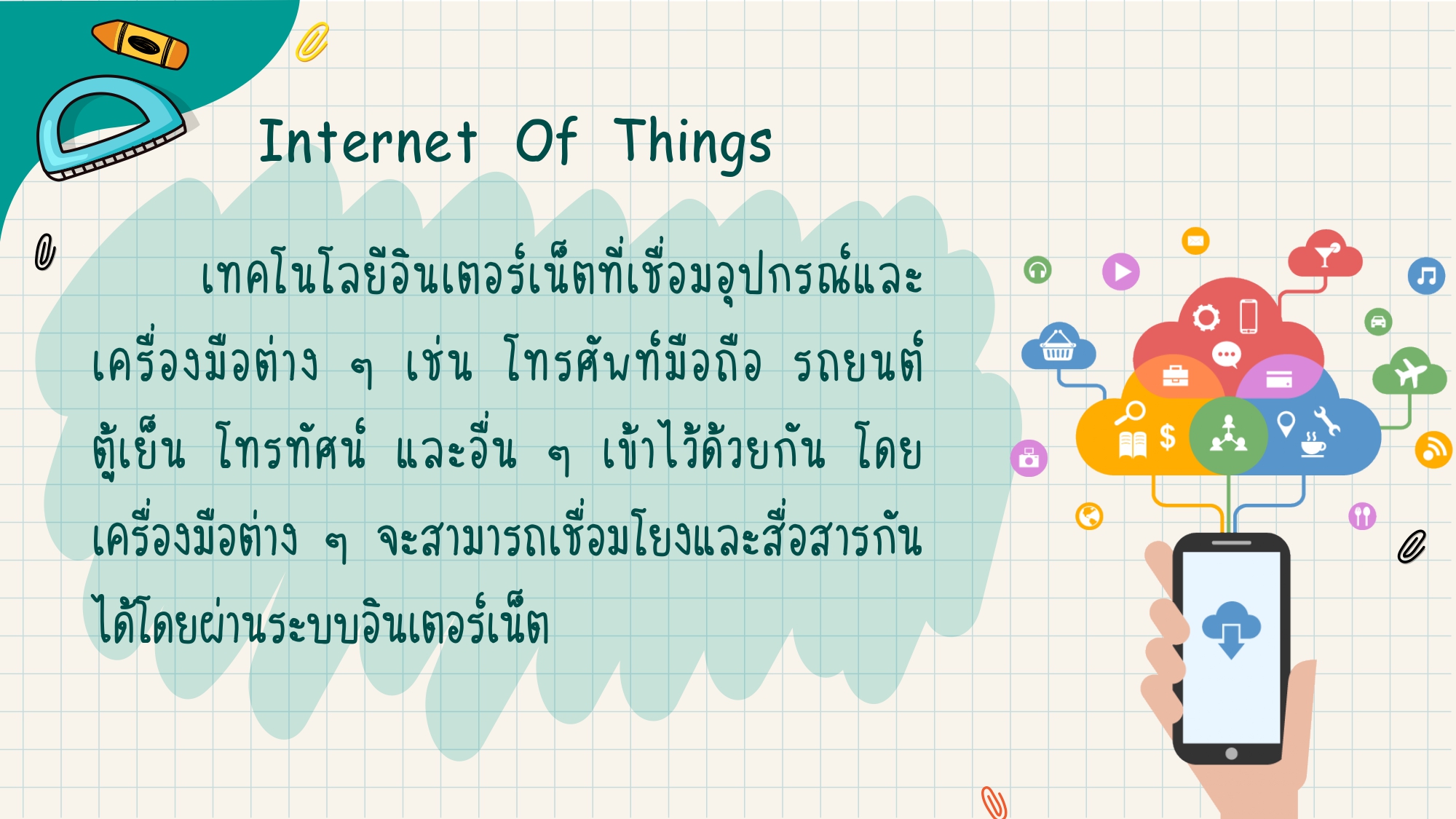 Internet Of Things

เทคโนโลยีอินเตอร์เน็ตที่เชื่อมอุปกรณ์และเครื่องมือต่าง ๆ เช่น โทรศัพท์มือถือ รถยนต์ ตู้เย็น โทรทัศน์ และอื่น ๆ เข้าไว้ด้วยกัน โดยเครื่องมือต่าง ๆ จะสามารถเชื่อมโยงและสื่อสารกันได้โดยผ่านระบบอินเตอร์เน็ต